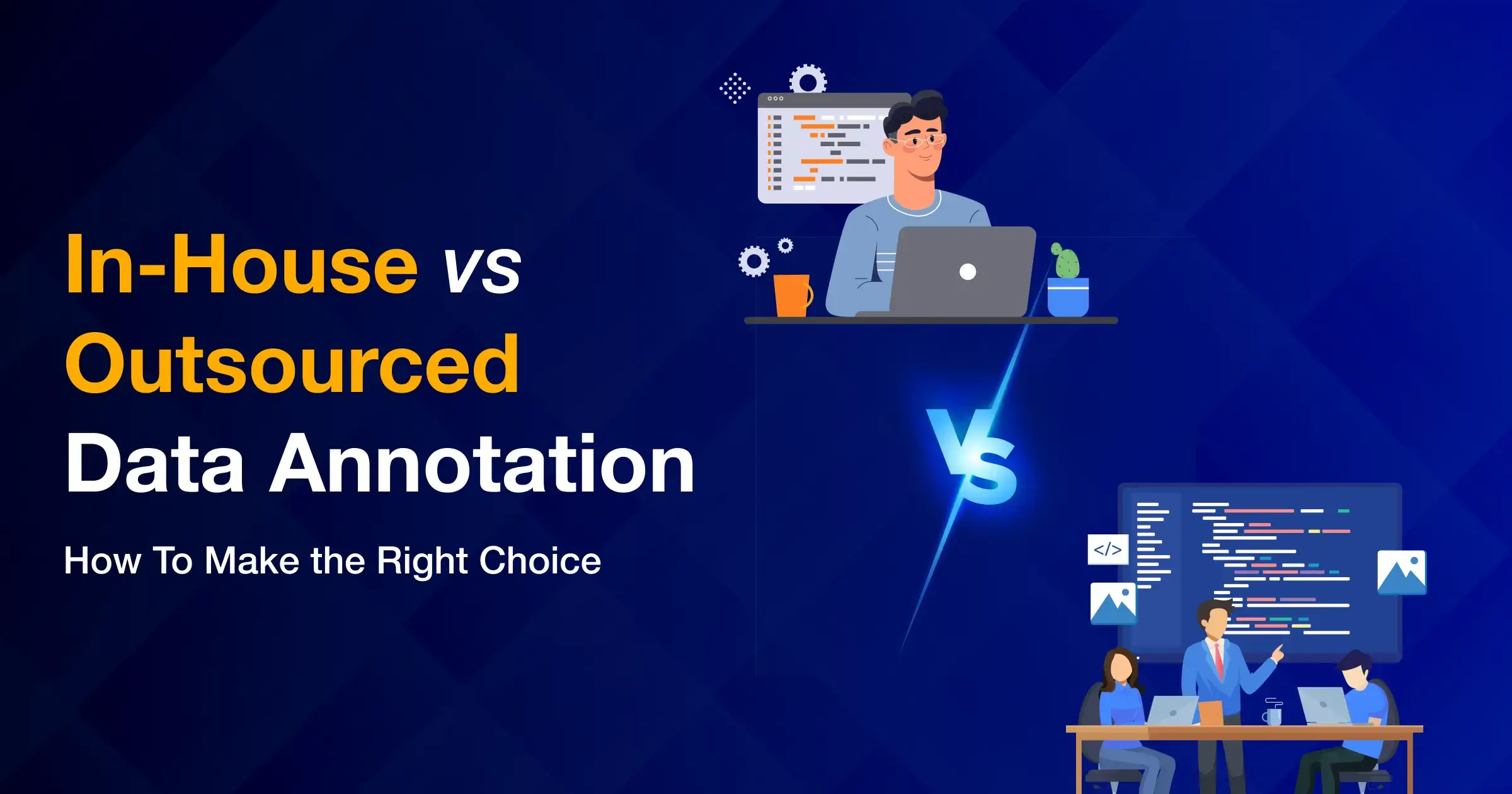 In-House vs Outsourced Data Annotation

How To Make the Right Choice

VS

</>